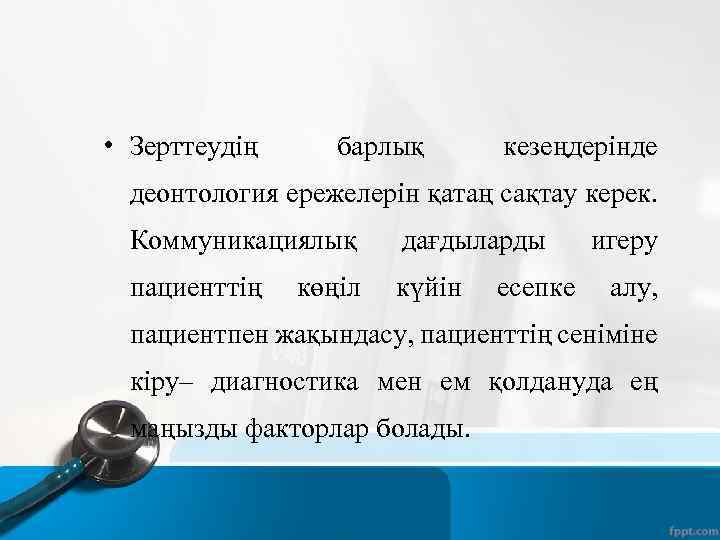 • Зерттеудің барлық кезеңдерінде деонтология ережелерін қатаң сақтау керек. Коммуникациялық дағдыларды игеру пациенттің көңіл күйін есепке алу, пациентпен жақындасу, пациенттің сеніміне кіру– диагностика мен ем қолдануда ең маңызды факторлар болады.

fppt.com